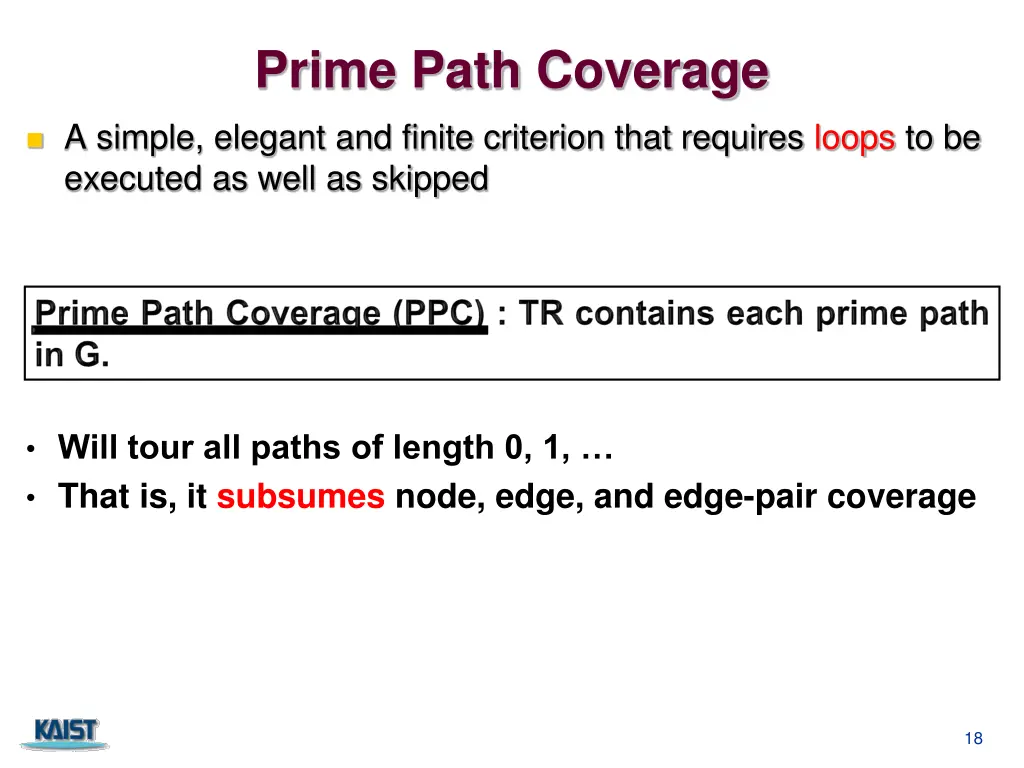 Prime Path Coverage

A simple, elegant and finite criterion that requires loops to be executed as well as skipped

Prime Path Coverage (PPC) : TR contains each prime path in G.

• Will tour all paths of length 0, 1, …
• That is, it subsumes node, edge, and edge-pair coverage

KAIST

18